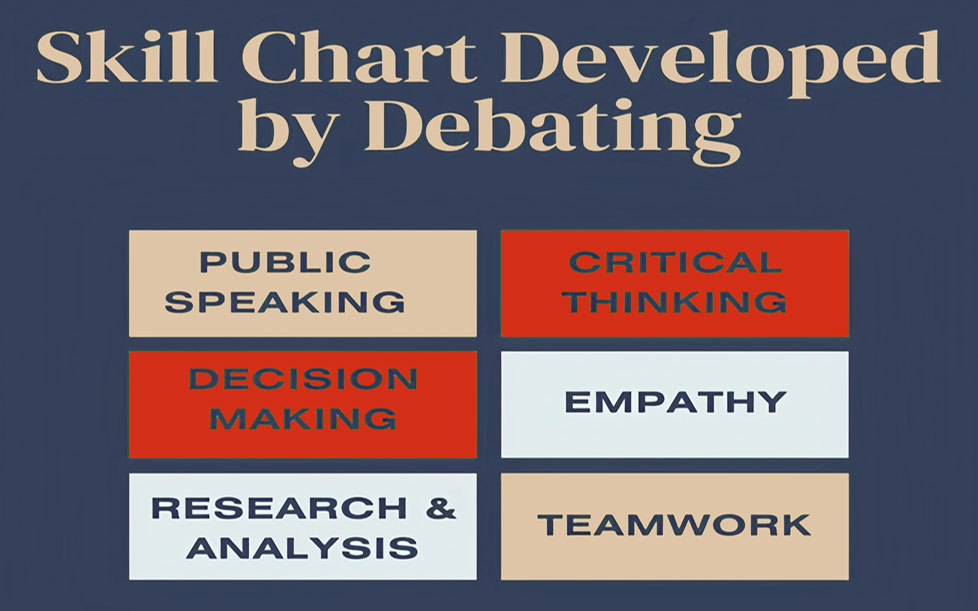 Skill Chart Developed by Debating

PUBLIC SPEAKING

CRITICAL THINKING

DECISION MAKING

EMPATHY

RESEARCH & ANALYSIS

TEAMWORK